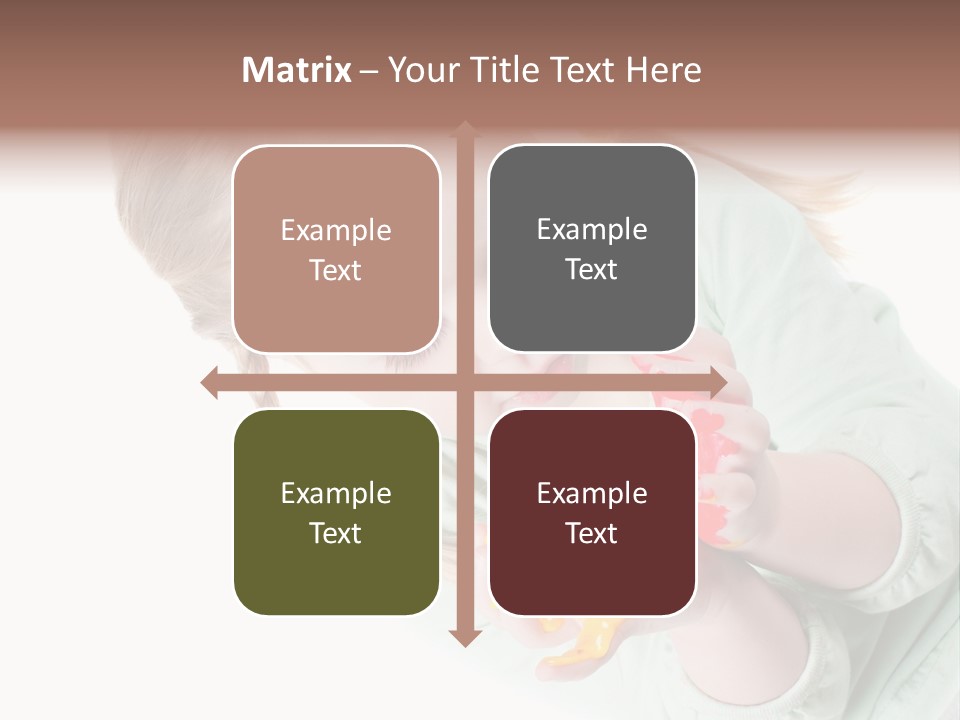 Matrix – Your Title Text Here

Example Text

Example Text

Example Text

Example Text